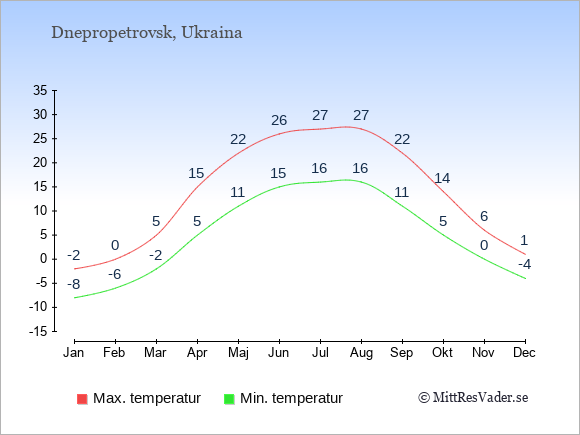 Dnepropetrovsk, Ukraina

35
30
25
20
15
10
5
0
-5
-10
-15

-2 0 5 15 22 26 27 27 22 14 6 1
-8 -6 -2 5 11 15 16 16 11 5 0 -4

Jan Feb Mar Apr Maj Jun Jul Aug Sep Okt Nov Dec

Max. temperatur Min. temperatur © MittResVader.se